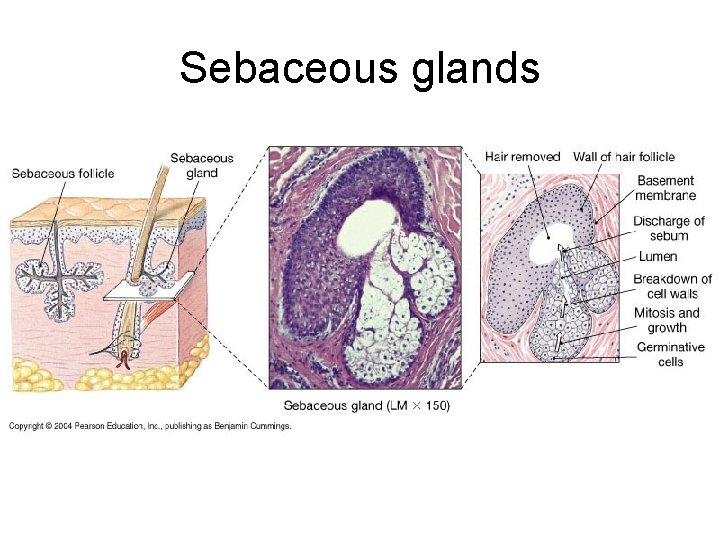 Sebaceous glands

Sebaceous follicle

Sebaceous gland

Hair removed

Wall of hair follicle

Basement membrane

Discharge of sebum

Lumen

Breakdown of cell walls

Mitosis and growth

Germinative cells

Sebaceous gland (LM × 150)

Copyright © 2004 Pearson Education, Inc., publishing as Benjamin Cummings.